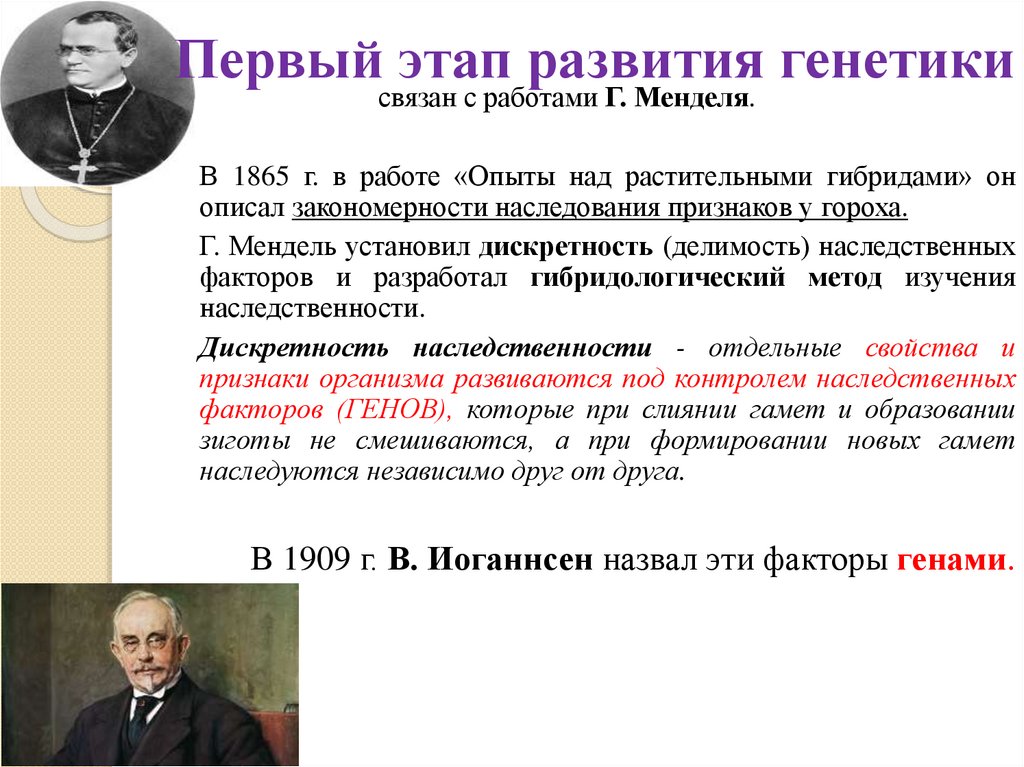 Первый этап развития генетики
связан с работами Г. Менделя.

В 1865 г. в работе «Опыты над растительными гибридами» он описал закономерности наследования признаков у гороха.

Г. Мендель установил дискретность (делимость) наследственных факторов и разработал гибридологический метод изучения наследственности.

Дискретность наследственности - отдельные свойства и признаки организма развиваются под контролем наследственных факторов (ГЕНОВ), которые при слиянии гамет и образовании зиготы не смешиваются, а при формировании новых гамет наследуются независимо друг от друга.

В 1909 г. В. Иоганнсен назвал эти факторы генами.